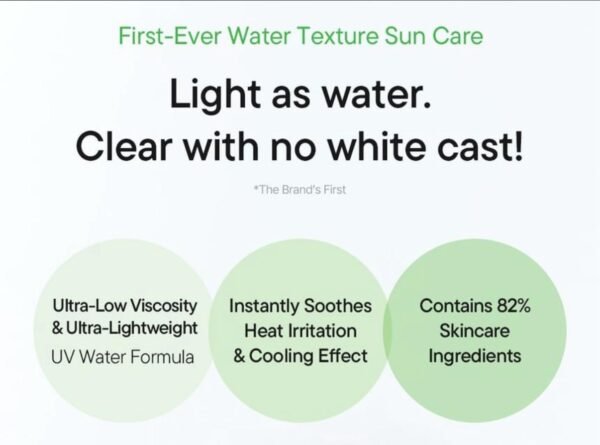 First-Ever Water Texture Sun Care

Light as water.
Clear with no white cast!

*The Brand's First

Ultra-Low Viscosity & Ultra-Lightweight UV Water Formula

Instantly Soothes Heat Irritation & Cooling Effect

Contains 82% Skincare Ingredients